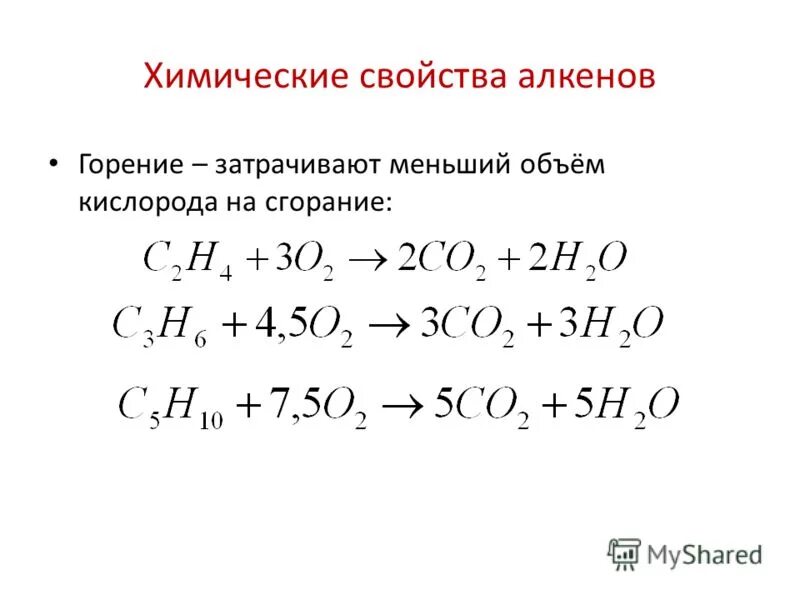 Химические свойства алкенов

• Горение – затрачивают меньший объём кислорода на сгорание:

$C_2H_4 + 3O_2 \rightarrow 2CO_2 + 2H_2O$

$C_3H_6 + 4,5O_2 \rightarrow 3CO_2 + 3H_2O$

$C_5H_{10} + 7,5O_2 \rightarrow 5CO_2 + 5H_2O$

MyShared